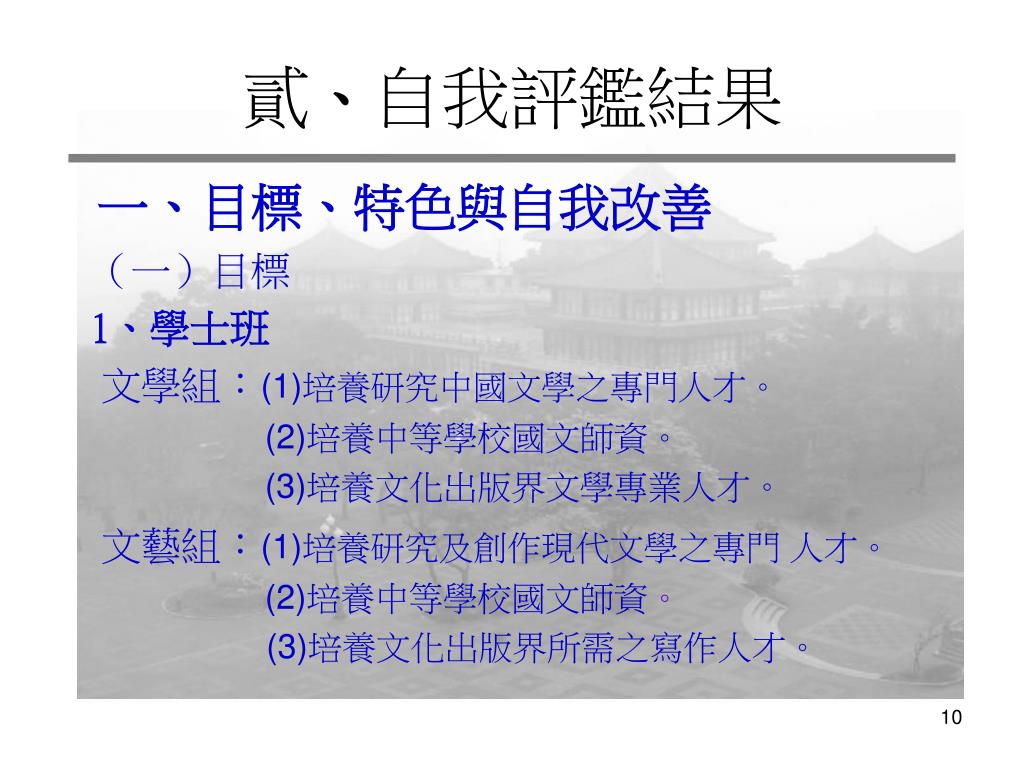 貳、自我評鑑結果

一、目標、特色與自我改善

（一）目標

1、學士班

文學組：(1)培養研究中國文學之專門人才。

(2)培養中等學校國文師資。

(3)培養文化出版界文學專業人才。

文藝組：(1)培養研究及創作現代文學之專門 人才。

(2)培養中等學校國文師資。

(3)培養文化出版界所需之寫作人才。

10